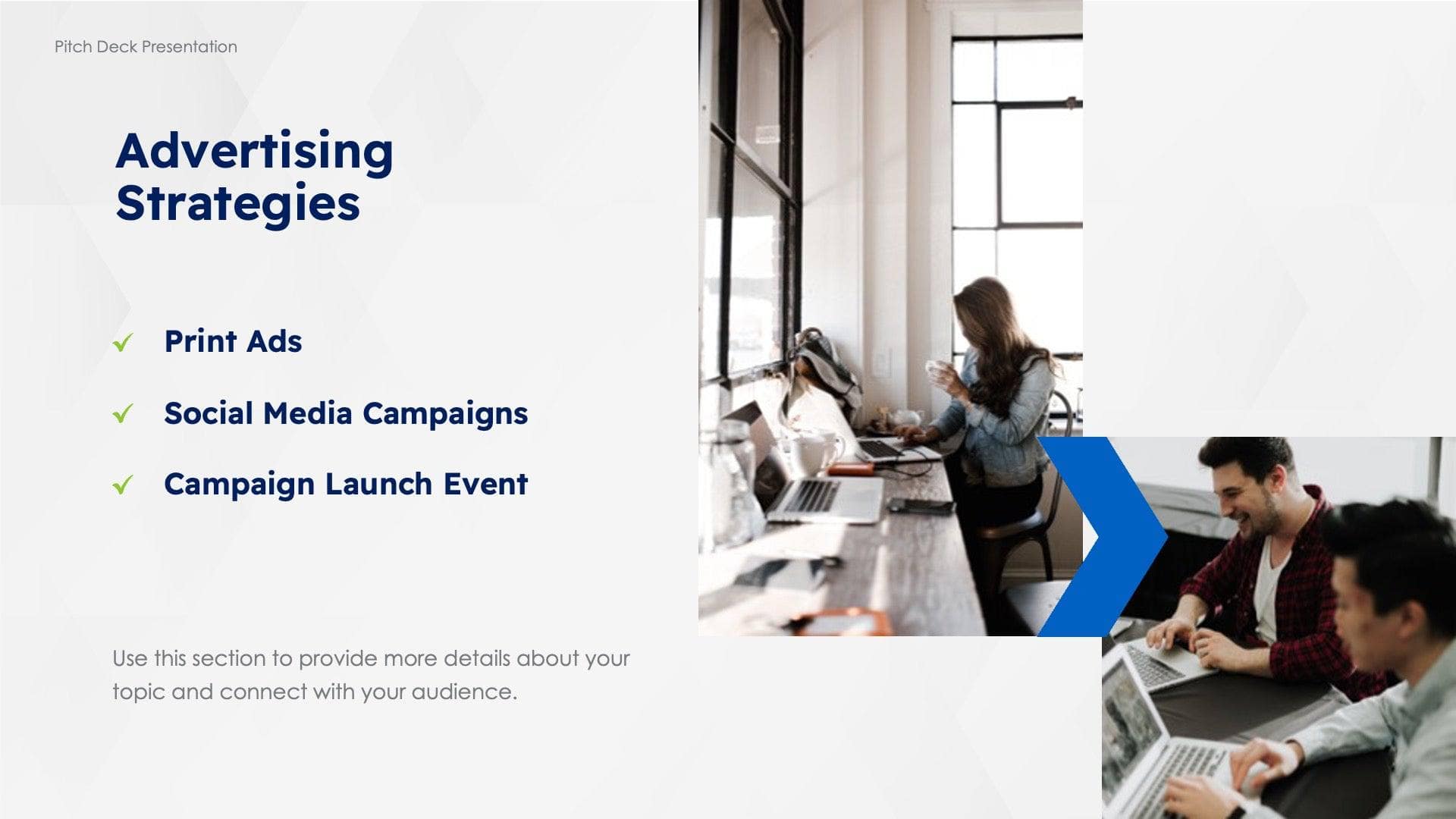 Pitch Deck Presentation

Advertising Strategies

✓ Print Ads

✓ Social Media Campaigns

✓ Campaign Launch Event

Use this section to provide more details about your topic and connect with your audience.